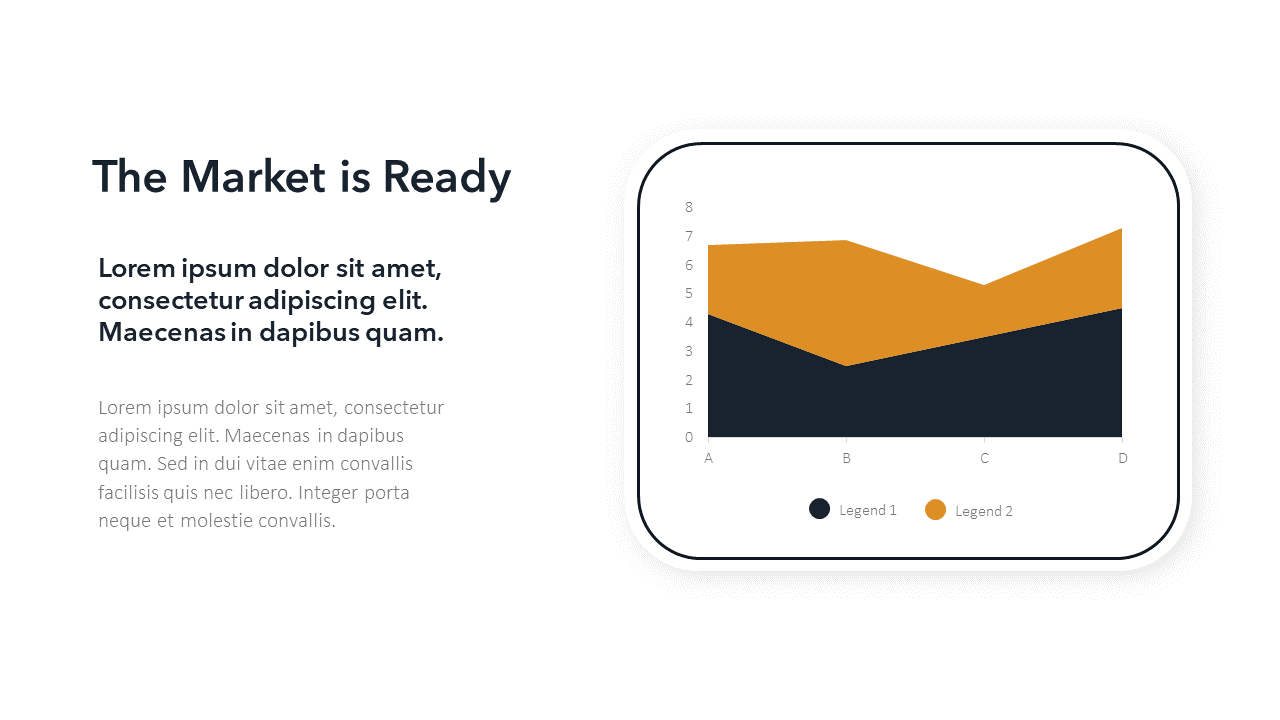 The Market is Ready

Lorem ipsum dolor sit amet, consectetur adipiscing elit. Maecenas in dapibus quam.

Lorem ipsum dolor sit amet, consectetur adipiscing elit. Maecenas in dapibus quam. Sed in dui vitae enim convallis facilisis quis nec libero. Integer porta neque et molestie convallis.

8
7
6
5
4
3
2
1
0
A
B
C
D

Legend 1
Legend 2